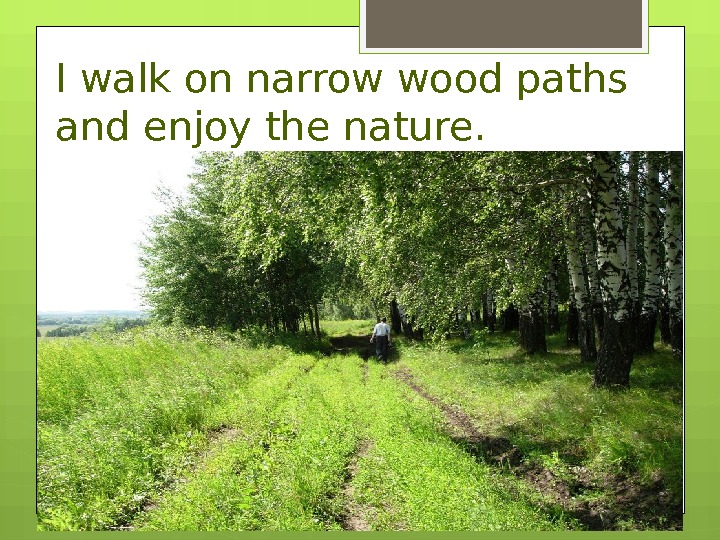 I walk on narrow wood paths and enjoy the nature.